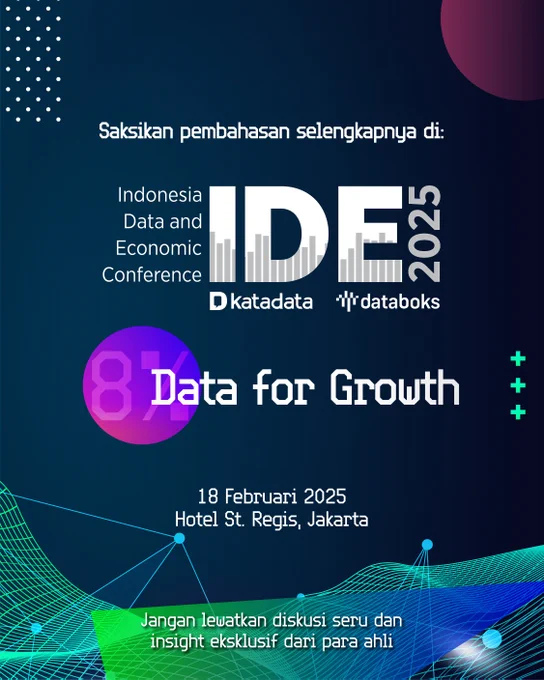 Saksikan pembahasan selengkapnya di:

Indonesia Data and Economic Conference

IDE 2025

katadata databoks

8% Data for Growth

18 Februari 2025
Hotel St. Regis, Jakarta

Jangan lewatkan diskusi seru dan insight eksklusif dari para ahli